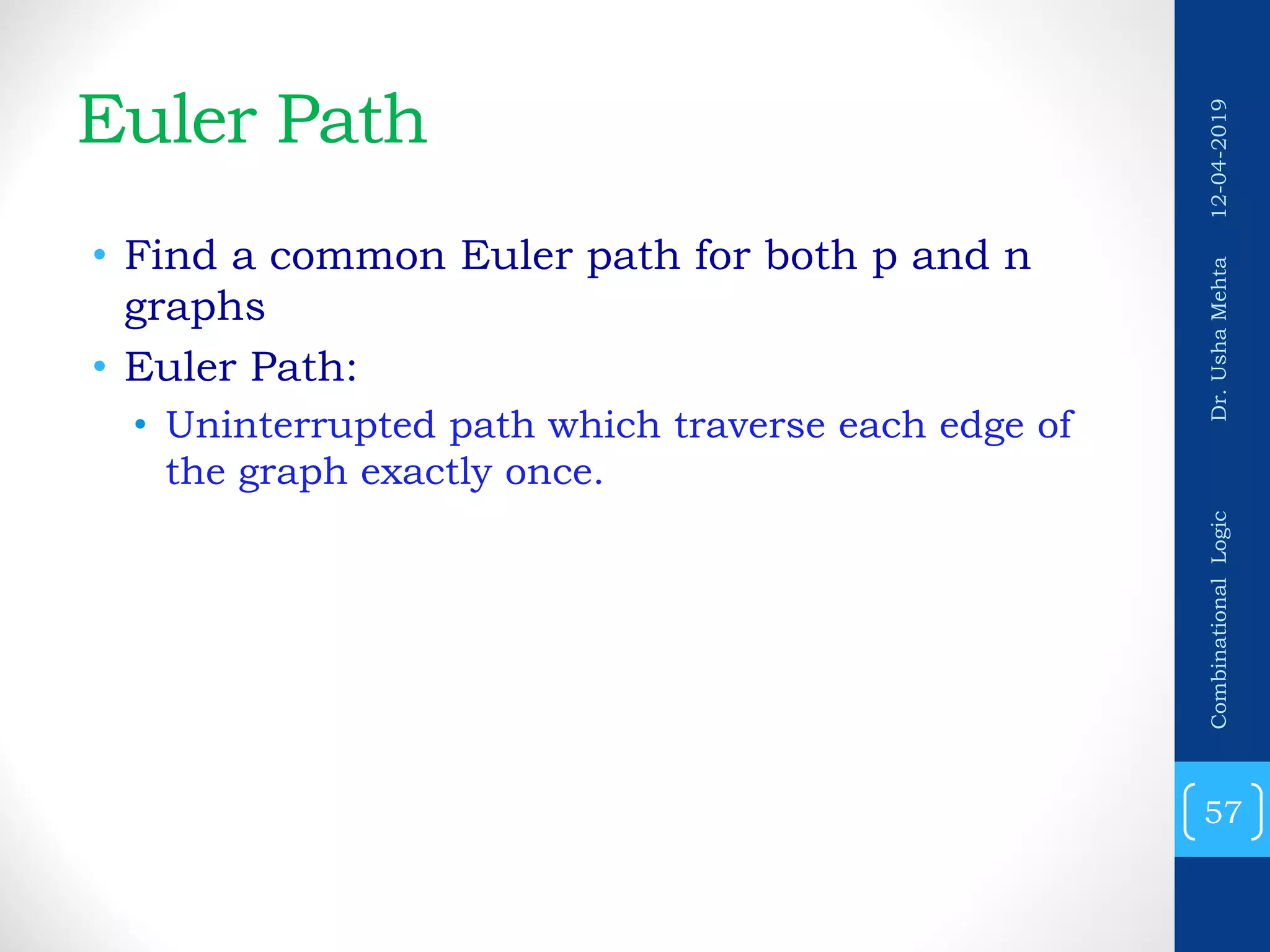 Euler Path

• Find a common Euler path for both p and n graphs
• Euler Path:
  • Uninterrupted path which traverse each edge of the graph exactly once.

12-04-2019 Dr. Usha Mehta Combinational Logic

57